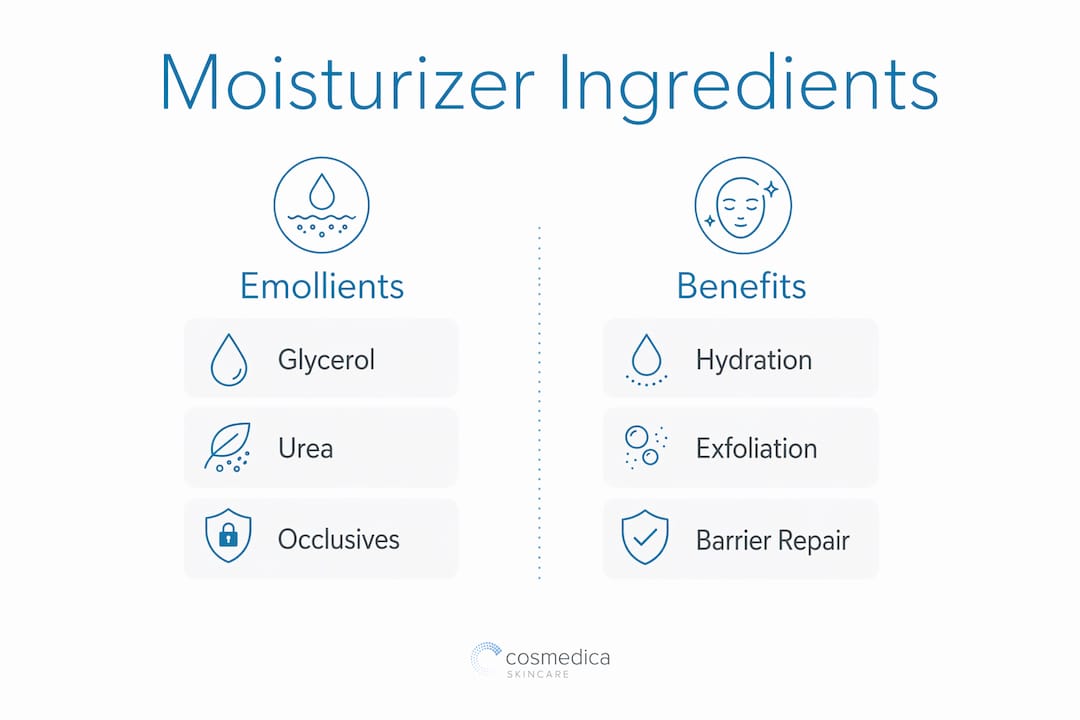 Moisturizer Ingredients

Emollients

Glycerol

Urea

Occlusives

Benefits

Hydration

Exfoliation

Barrier Repair

cosmedica
SKINCARE